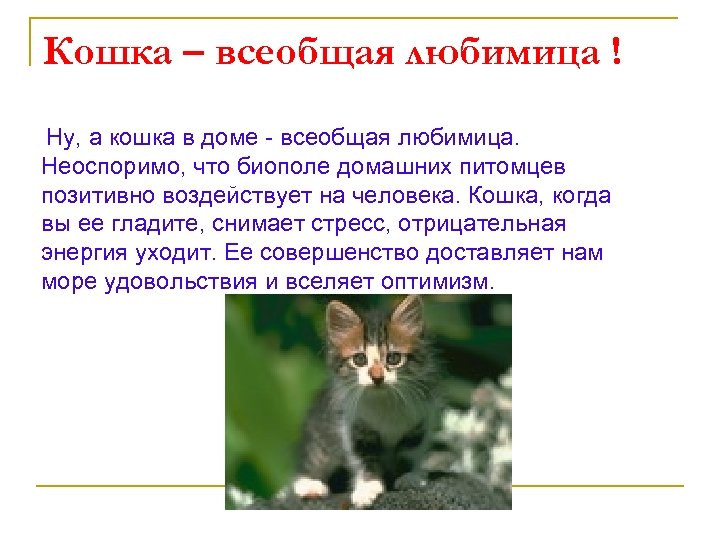 Кошка – всеобщая любимица !

Ну, а кошка в доме - всеобщая любимица. Неоспоримо, что биополе домашних питомцев позитивно воздействует на человека. Кошка, когда вы ее гладите, снимает стресс, отрицательная энергия уходит. Ее совершенство доставляет нам море удовольствия и вселяет оптимизм.